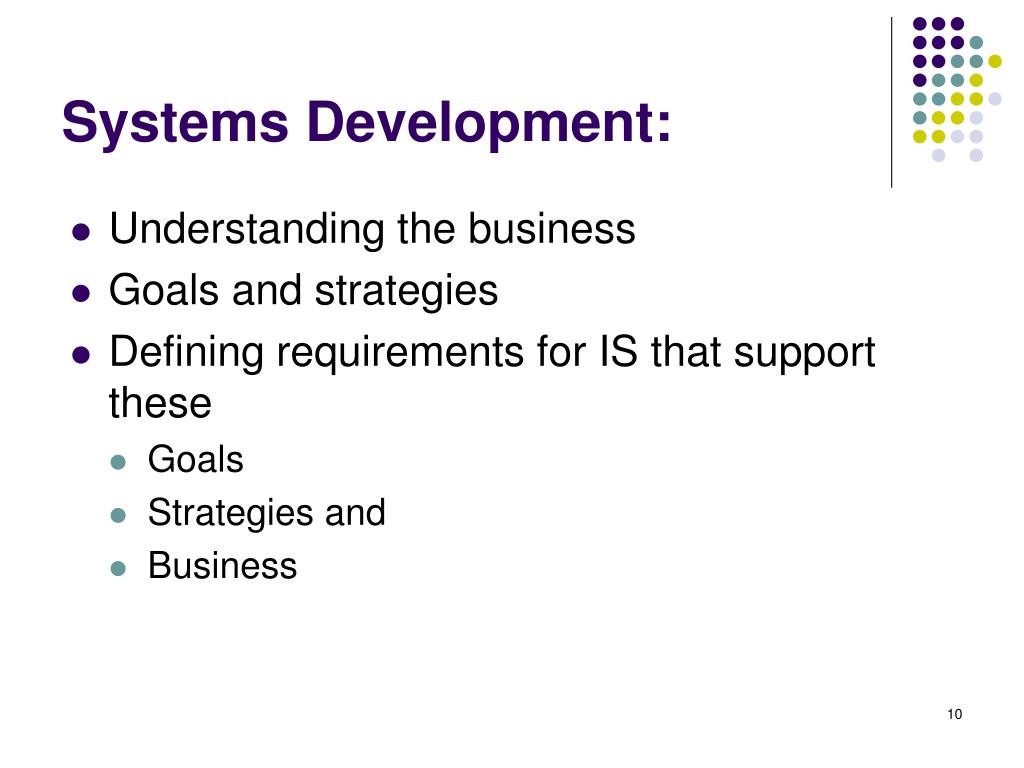 Systems Development:

- Understanding the business
- Goals and strategies
- Defining requirements for IS that support these
  - Goals
  - Strategies and
  - Business

10